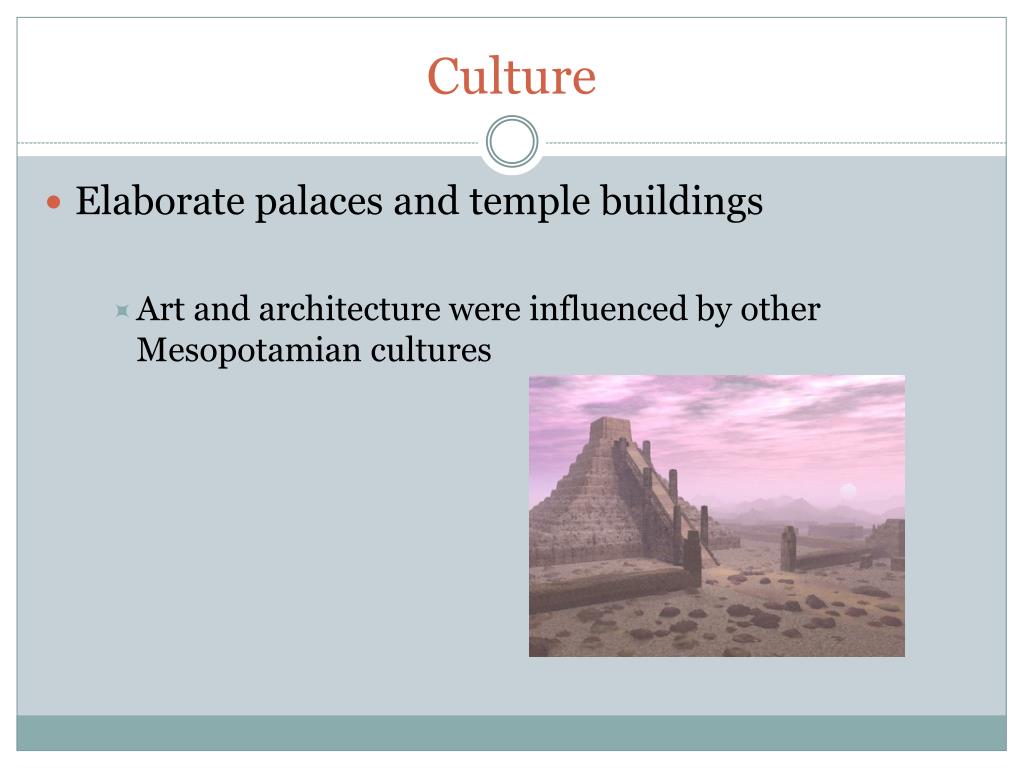 Culture

Elaborate palaces and temple buildings

Art and architecture were influenced by other Mesopotamian cultures